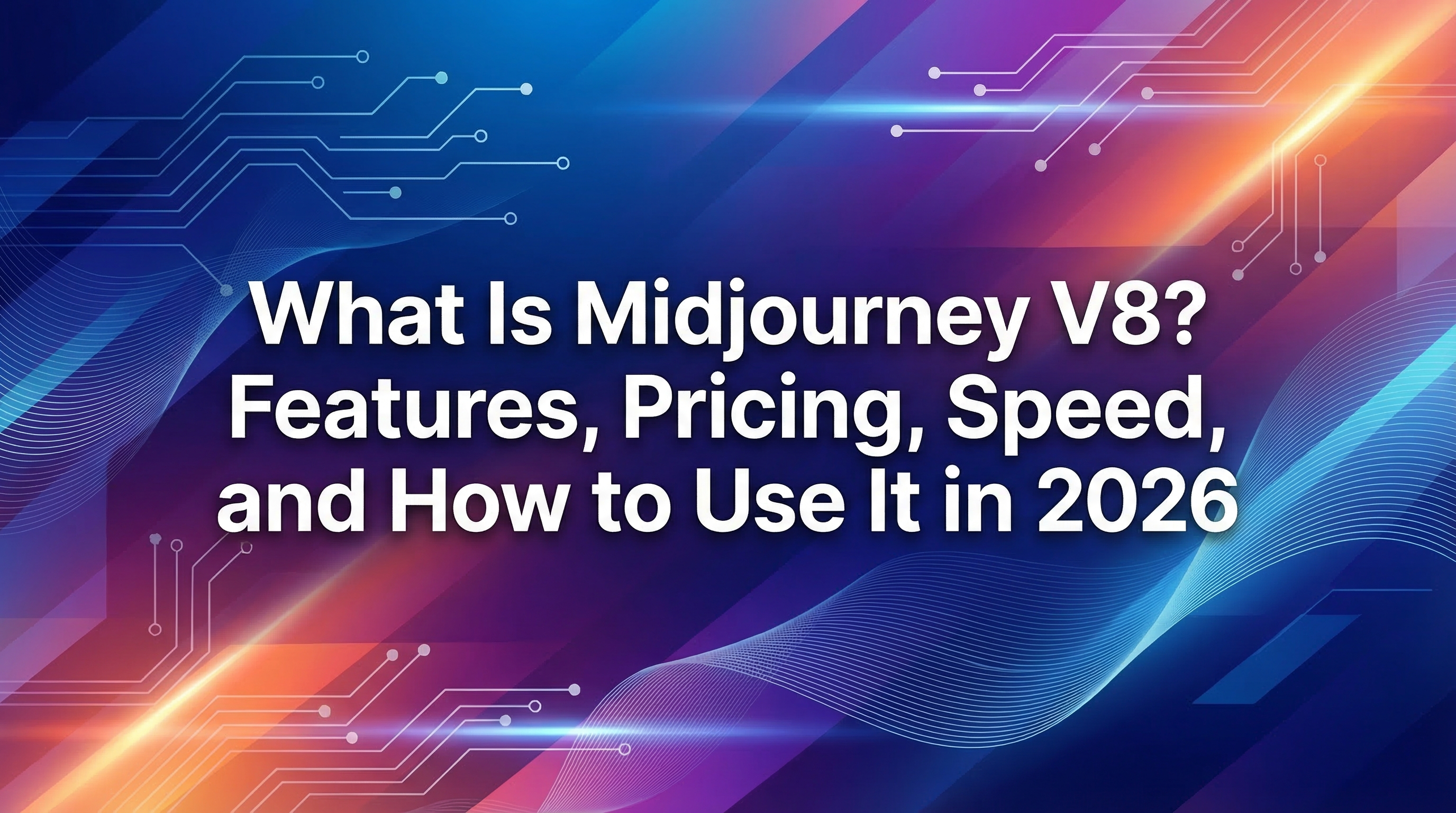 What Is Midjourney V8? Features, Pricing, Speed, and How to Use It in 2026